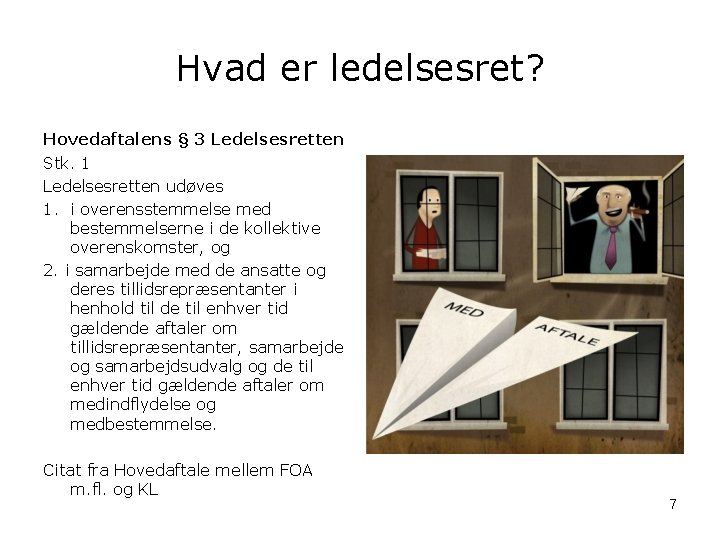 Hvad er ledelsesret?

Hovedaftalens § 3 Ledelsesretten

Stk. 1

Ledelsesretten udøves

1. i overensstemmelse med bestemmelserne i de kollektive overenskomster, og

2. i samarbejde med de ansatte og deres tillidsrepræsentanter i henhold til de til enhver tid gældende aftaler om tillidsrepræsentanter, samarbejde og samarbejdsudvalg og de til enhver tid gældende aftaler om medindflydelse og medbestemmelse.

Citat fra Hovedaftale mellem FOA m.fl. og KL

MED

AFTALE

7